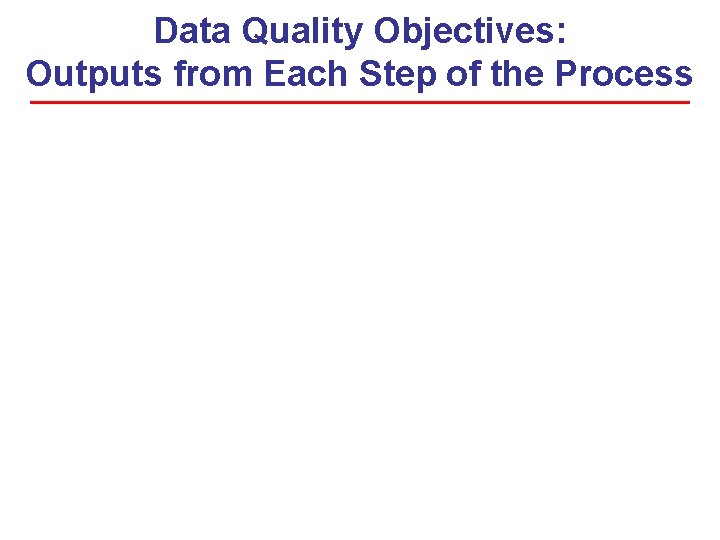 Data Quality Objectives:
Outputs from Each Step of the Process